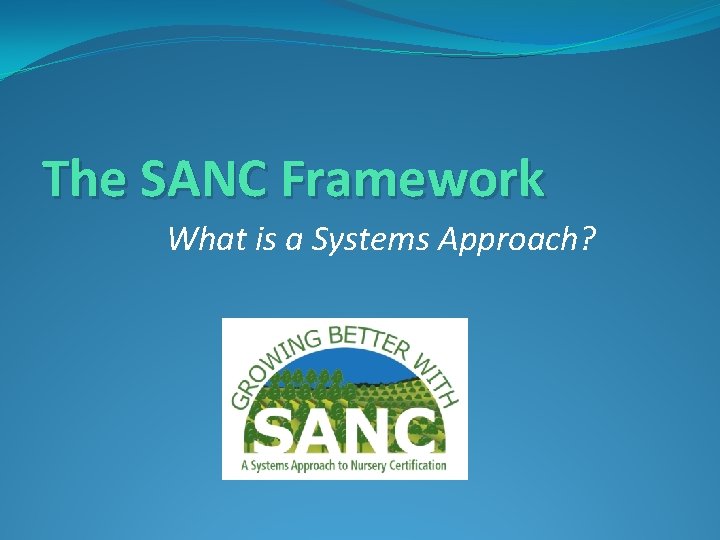 The SANC Framework

What is a Systems Approach?

GROWING BETTER WITH

SANC

A Systems Approach to Nursery Certification